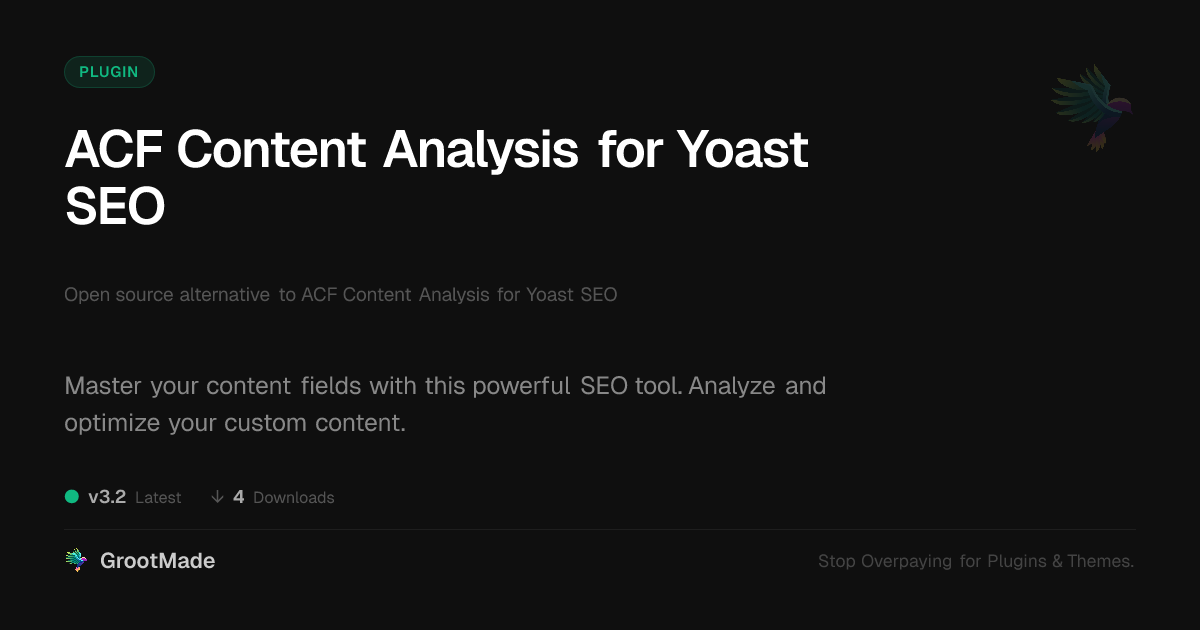 PLUGIN

ACF Content Analysis for Yoast SEO

Open source alternative to ACF Content Analysis for Yoast SEO

Master your content fields with this powerful SEO tool. Analyze and optimize your custom content.

v3.2 Latest ↓ 4 Downloads

GrootMade

Stop Overpaying for Plugins & Themes.